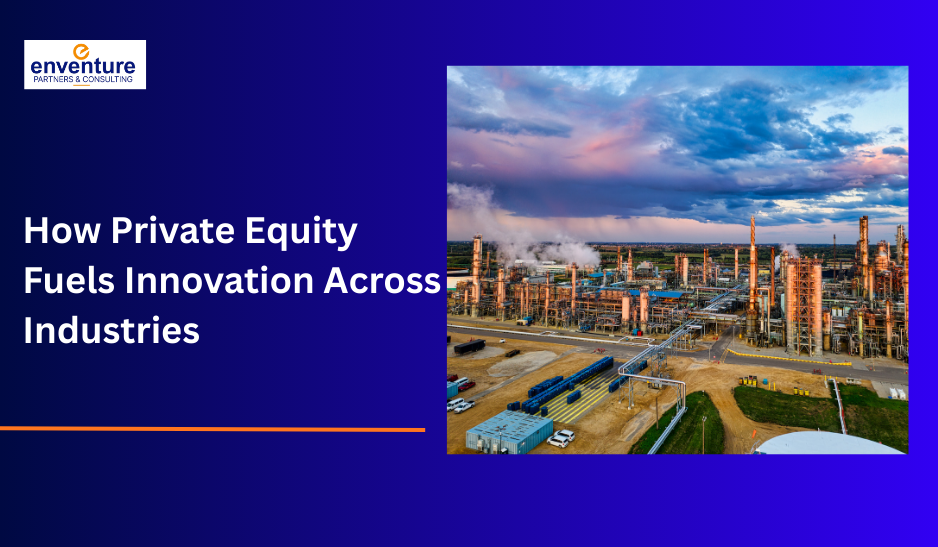 enventure
PARTNERS & CONSULTING

How Private Equity Fuels Innovation Across Industries